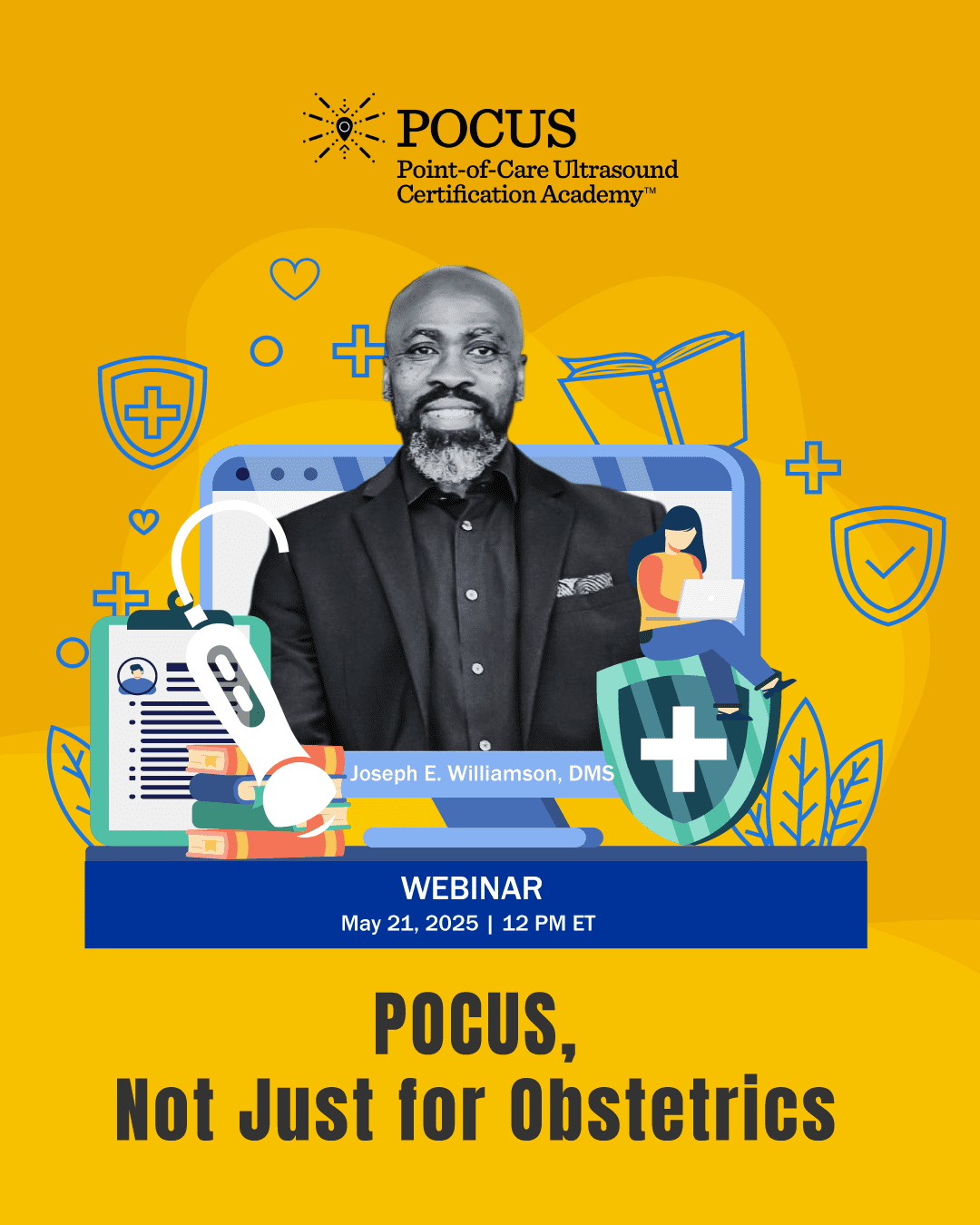 POCUS
Point-of-Care Ultrasound Certification Academy™

Joseph E. Williamson, DMS

WEBINAR
May 21, 2025 | 12 PM ET

POCUS,
Not Just for Obstetrics